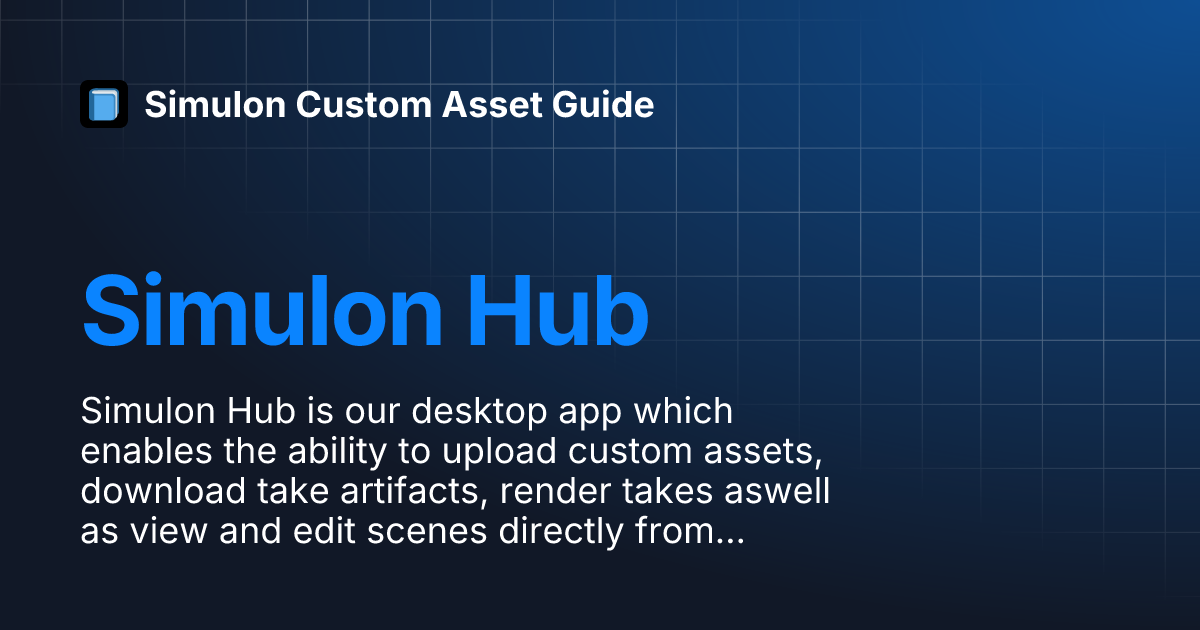 Simulon Custom Asset Guide

Simulon Hub

Simulon Hub is our desktop app which enables the ability to upload custom assets, download take artifacts, render takes aswell as view and edit scenes directly from...